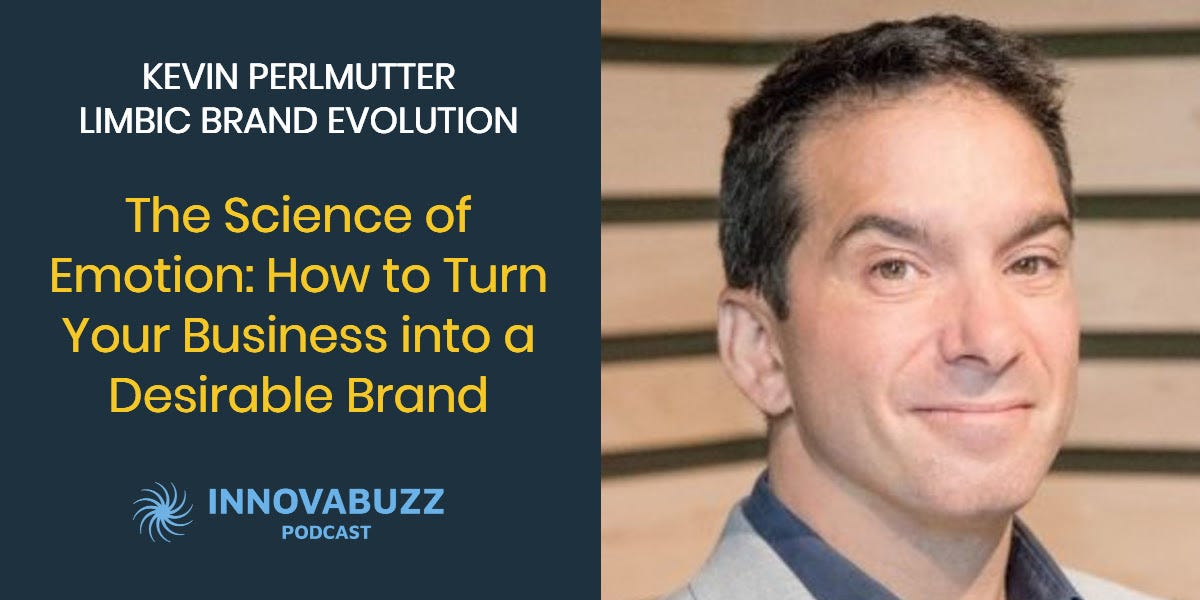 KEVIN PERLMUTTER
LIMBIC BRAND EVOLUTION

The Science of Emotion: How to Turn Your Business into a Desirable Brand

INNOVABUZZ
PODCAST